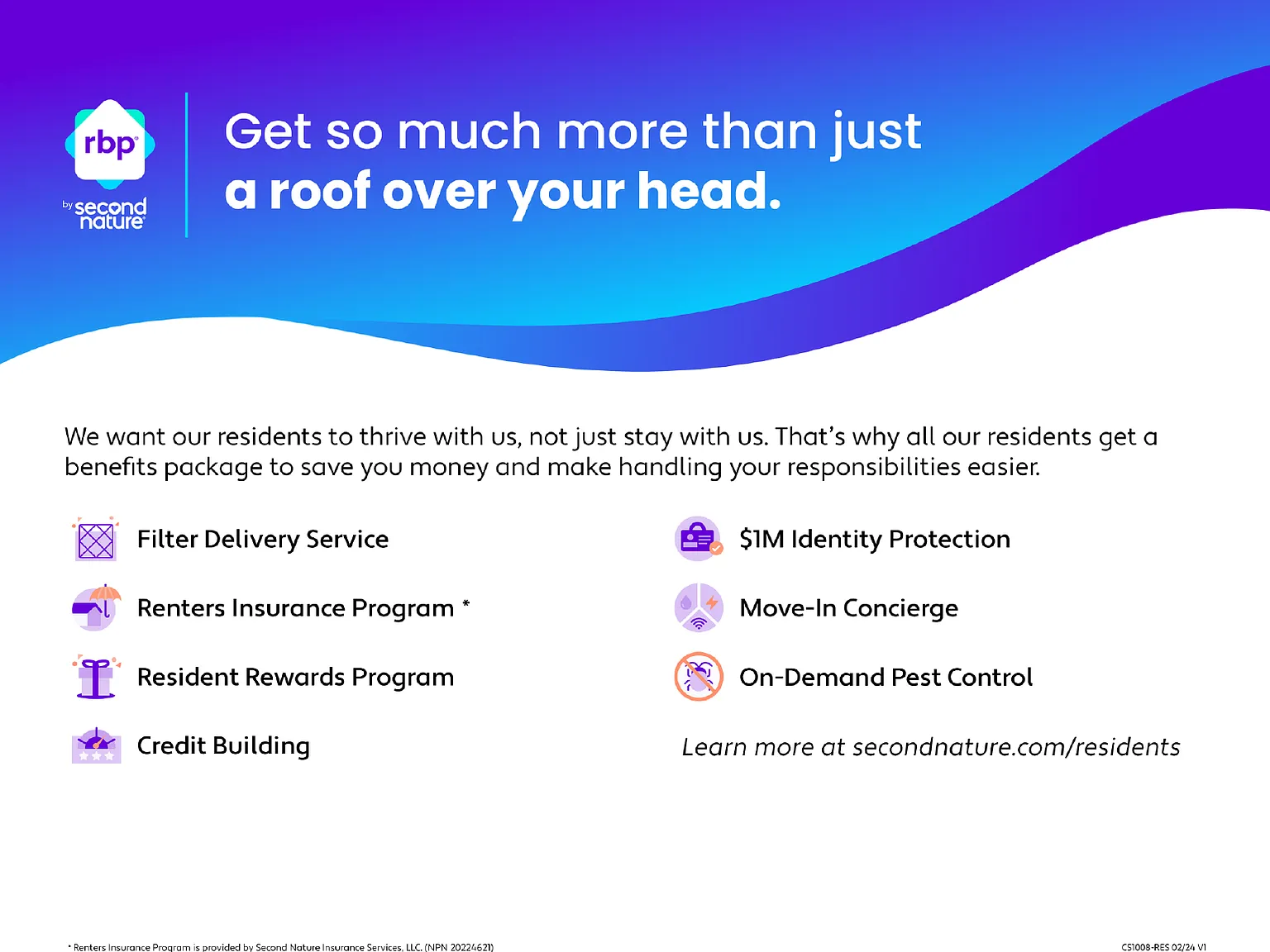 rbp
by second nature

Get so much more than just a roof over your head.

We want our residents to thrive with us, not just stay with us. That's why all our residents get a benefits package to save you money and make handling your responsibilities easier.

Filter Delivery Service

Renters Insurance Program *

Resident Rewards Program

Credit Building

$1M Identity Protection

Move-In Concierge

On-Demand Pest Control

Learn more at secondnature.com/residents

* Renters Insurance Program is provided by Second Nature Insurance Services, LLC. (NPN 20224621)

CS1008-RES 02/24 V1